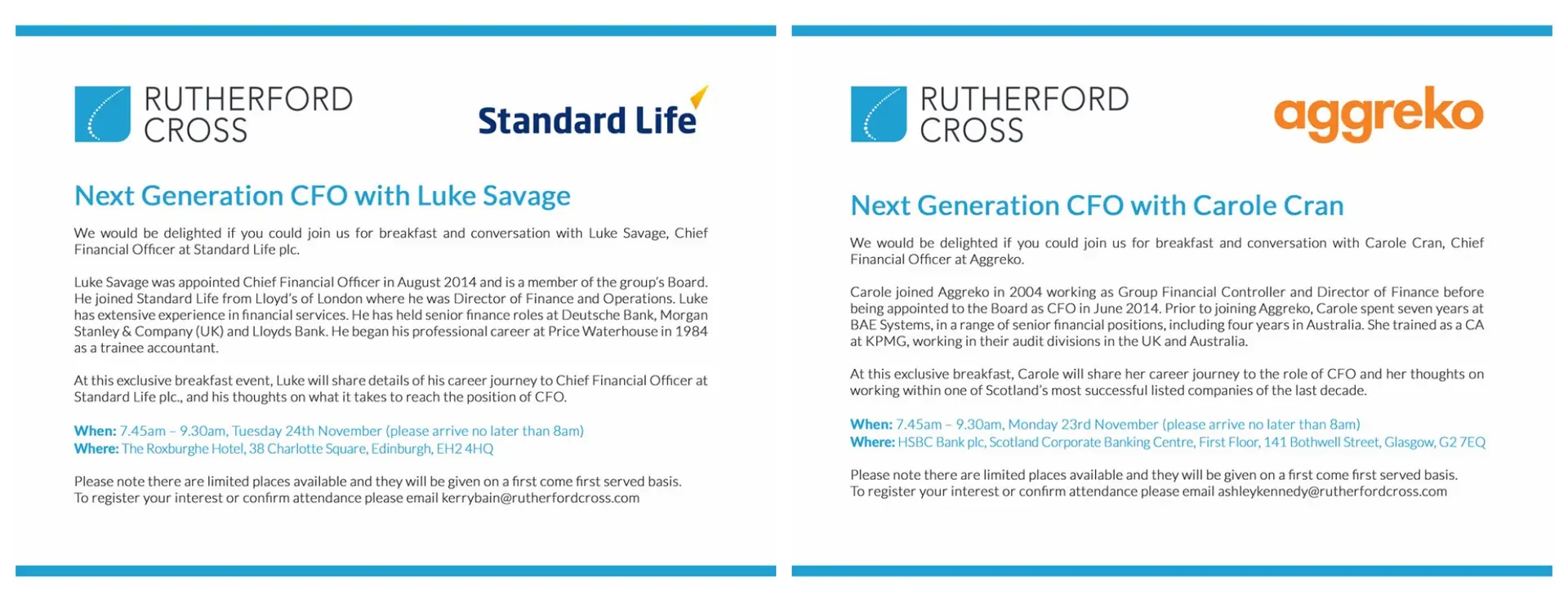 RUTHERFORD CROSS

Standard Life

Next Generation CFO with Luke Savage

We would be delighted if you could join us for breakfast and conversation with Luke Savage, Chief Financial Officer at Standard Life plc.

Luke Savage was appointed Chief Financial Officer in August 2014 and is a member of the group's Board. He joined Standard Life from Lloyd's of London where he was Director of Finance and Operations. Luke has extensive experience in financial services. He has held senior finance roles at Deutsche Bank, Morgan Stanley & Company (UK) and Lloyds Bank. He began his professional career at Price Waterhouse in 1984 as a trainee accountant.

At this exclusive breakfast event, Luke will share details of his career journey to Chief Financial Officer at Standard Life plc., and his thoughts on what it takes to reach the position of CFO.

When: 7.45am – 9.30am, Tuesday 24th November (please arrive no later than 8am)
Where: The Roxburghe Hotel, 38 Charlotte Square, Edinburgh, EH2 4HQ

Please note there are limited places available and they will be given on a first come first served basis.
To register your interest or confirm attendance please email kerrybain@rutherfordcross.com

RUTHERFORD CROSS

aggreko

Next Generation CFO with Carole Cran

We would be delighted if you could join us for breakfast and conversation with Carole Cran, Chief Financial Officer at Aggreko.

Carole joined Aggreko in 2004 working as Group Financial Controller and Director of Finance before being appointed to the Board as CFO in June 2014. Prior to joining Aggreko, Carole spent seven years at BAE Systems, in a range of senior financial positions, including four years in Australia. She trained as a CA at KPMG, working in their audit divisions in the UK and Australia.

At this exclusive breakfast, Carole will share her career journey to the role of CFO and her thoughts on working within one of Scotland's most successful listed companies of the last decade.

When: 7.45am – 9.30am, Monday 23rd November (please arrive no later than 8am)
Where: HSBC Bank plc, Scotland Corporate Banking Centre, First Floor, 141 Bothwell Street, Glasgow, G2 7EQ

Please note there are limited places available and they will be given on a first come first served basis.
To register your interest or confirm attendance please email ashleykennedy@rutherfordcross.com